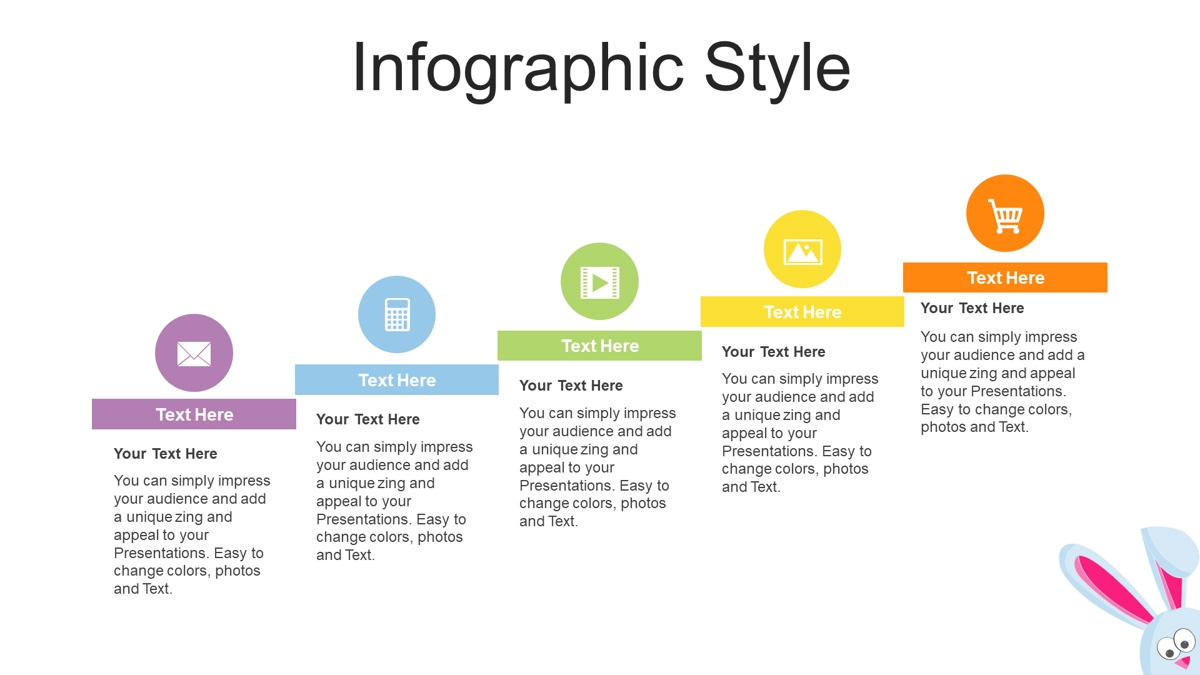 Infographic Style

Text Here

Your Text Here

You can simply impress your audience and add a unique zing and appeal to your Presentations. Easy to change colors, photos and Text.

Text Here

Your Text Here

You can simply impress your audience and add a unique zing and appeal to your Presentations. Easy to change colors, photos and Text.

Text Here

Your Text Here

You can simply impress your audience and add a unique zing and appeal to your Presentations. Easy to change colors, photos and Text.

Text Here

Your Text Here

You can simply impress your audience and add a unique zing and appeal to your Presentations. Easy to change colors, photos and Text.

Text Here

Your Text Here

You can simply impress your audience and add a unique zing and appeal to your Presentations. Easy to change colors, photos and Text.